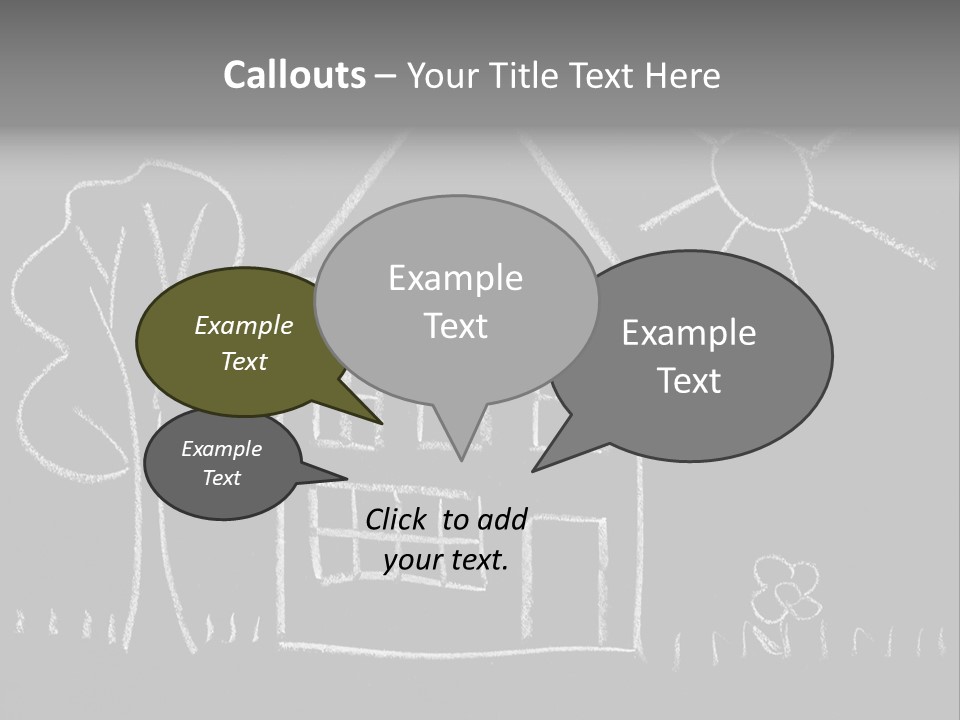 Callouts – Your Title Text Here

Example Text

Example Text

Example Text

Example Text

Click to add your text.